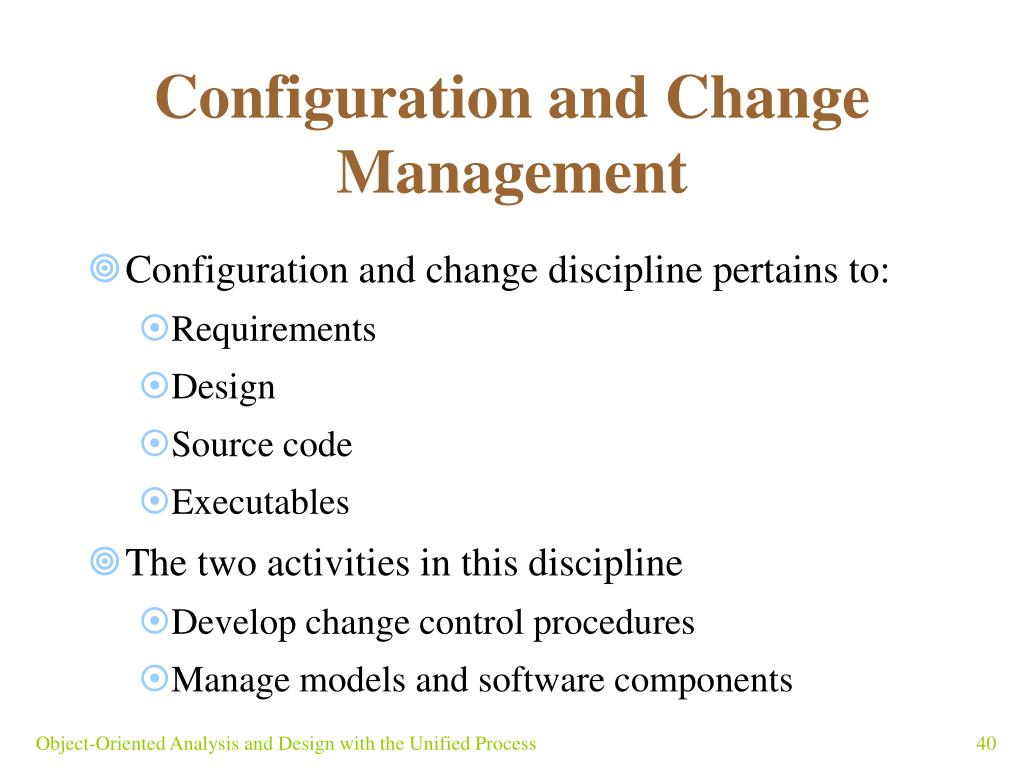 Configuration and Change Management

Configuration and change discipline pertains to:

Requirements

Design

Source code

Executables

The two activities in this discipline

Develop change control procedures

Manage models and software components

Object-Oriented Analysis and Design with the Unified Process

40